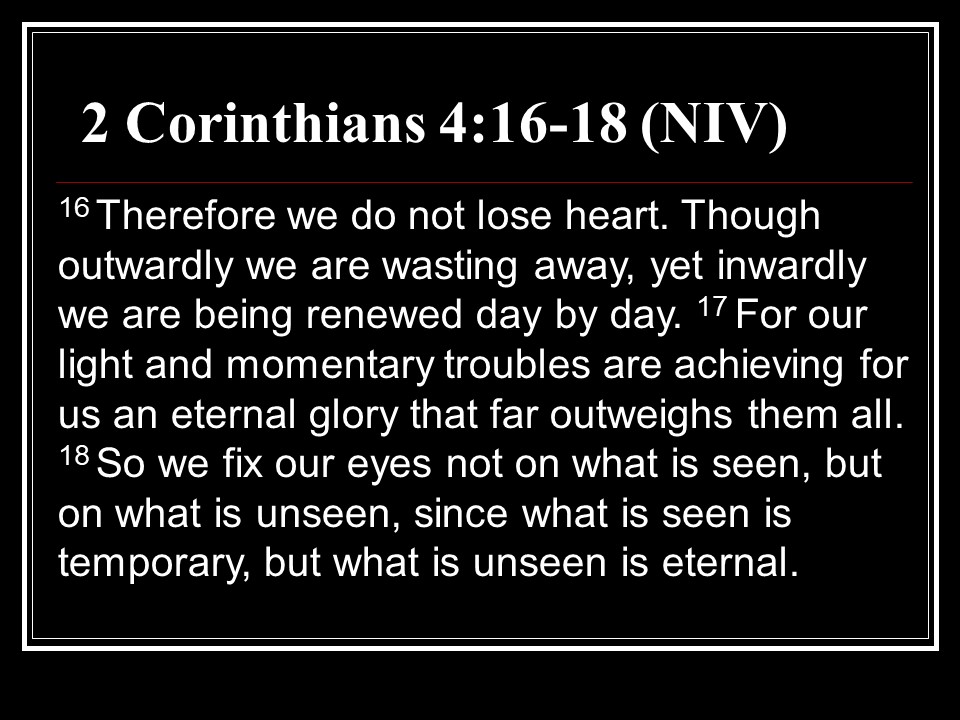 2 Corinthians 4:16-18 (NIV)

$^{16}$ Therefore we do not lose heart. Though outwardly we are wasting away, yet inwardly we are being renewed day by day. $^{17}$ For our light and momentary troubles are achieving for us an eternal glory that far outweighs them all. $^{18}$ So we fix our eyes not on what is seen, but on what is unseen, since what is seen is temporary, but what is unseen is eternal.